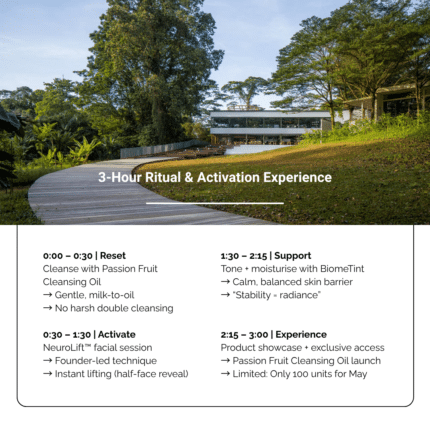 3-Hour Ritual & Activation Experience

0:00 – 0:30 | Reset
Cleanse with Passion Fruit Cleansing Oil
→ Gentle, milk-to-oil
→ No harsh double cleansing

0:30 – 1:30 | Activate
NeuroLift™ facial session
→ Founder-led technique
→ Instant lifting (half-face reveal)

1:30 – 2:15 | Support
Tone + moisturise with BiomeTint
→ Calm, balanced skin barrier
→ "Stability = radiance"

2:15 – 3:00 | Experience
Product showcase + exclusive access
→ Passion Fruit Cleansing Oil launch
→ Limited: Only 100 units for May